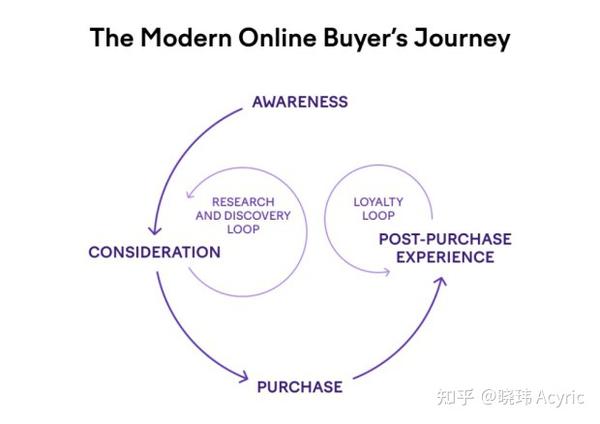 The Modern Online Buyer's Journey

AWARENESS

RESEARCH AND DISCOVERY LOOP

LOYALTY LOOP

CONSIDERATION

POST-PURCHASE EXPERIENCE

PURCHASE

知乎 @晓玮 Acyric